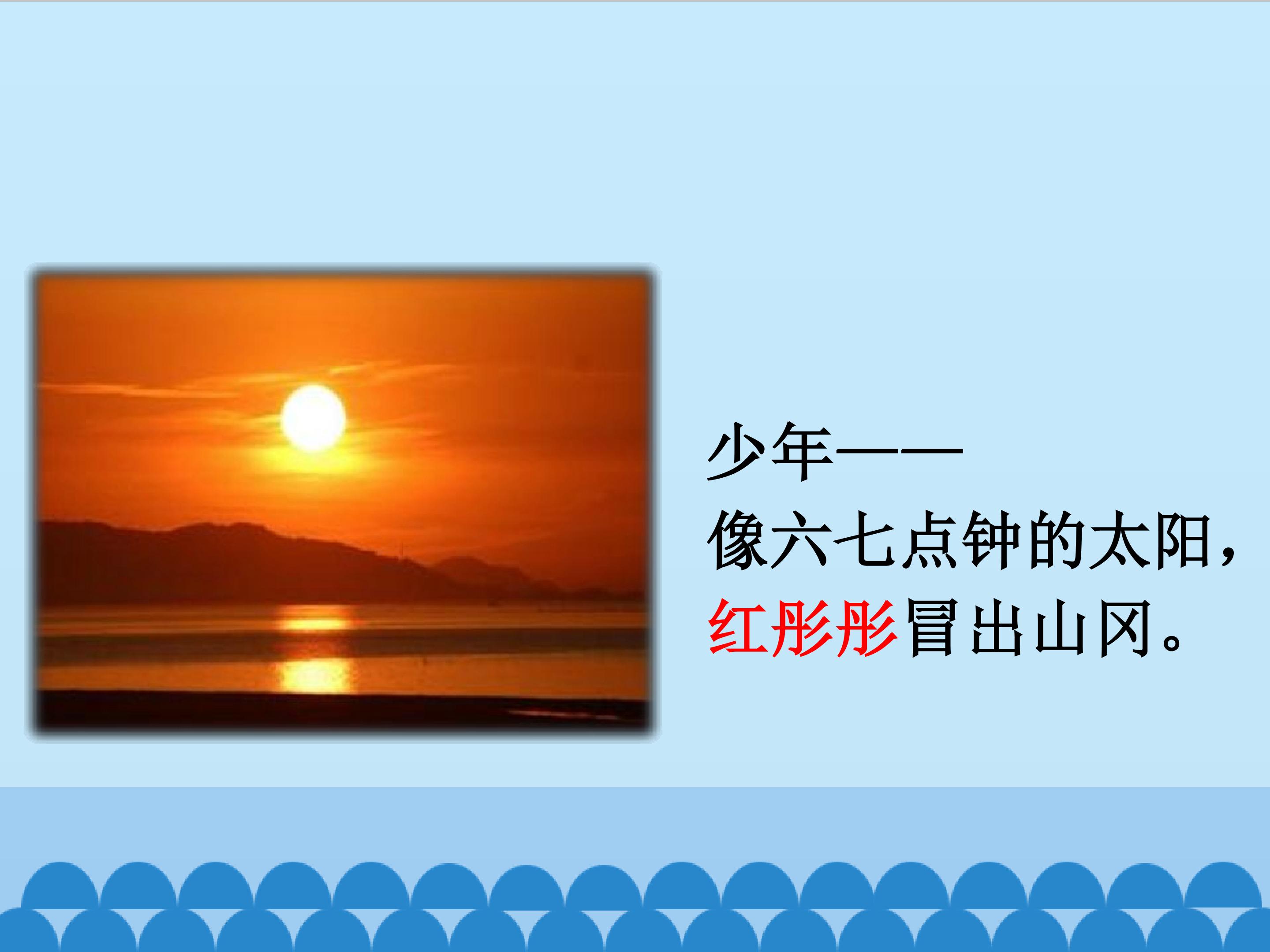 少年——
像六七点钟的太阳，
红彤彤冒出山冈。